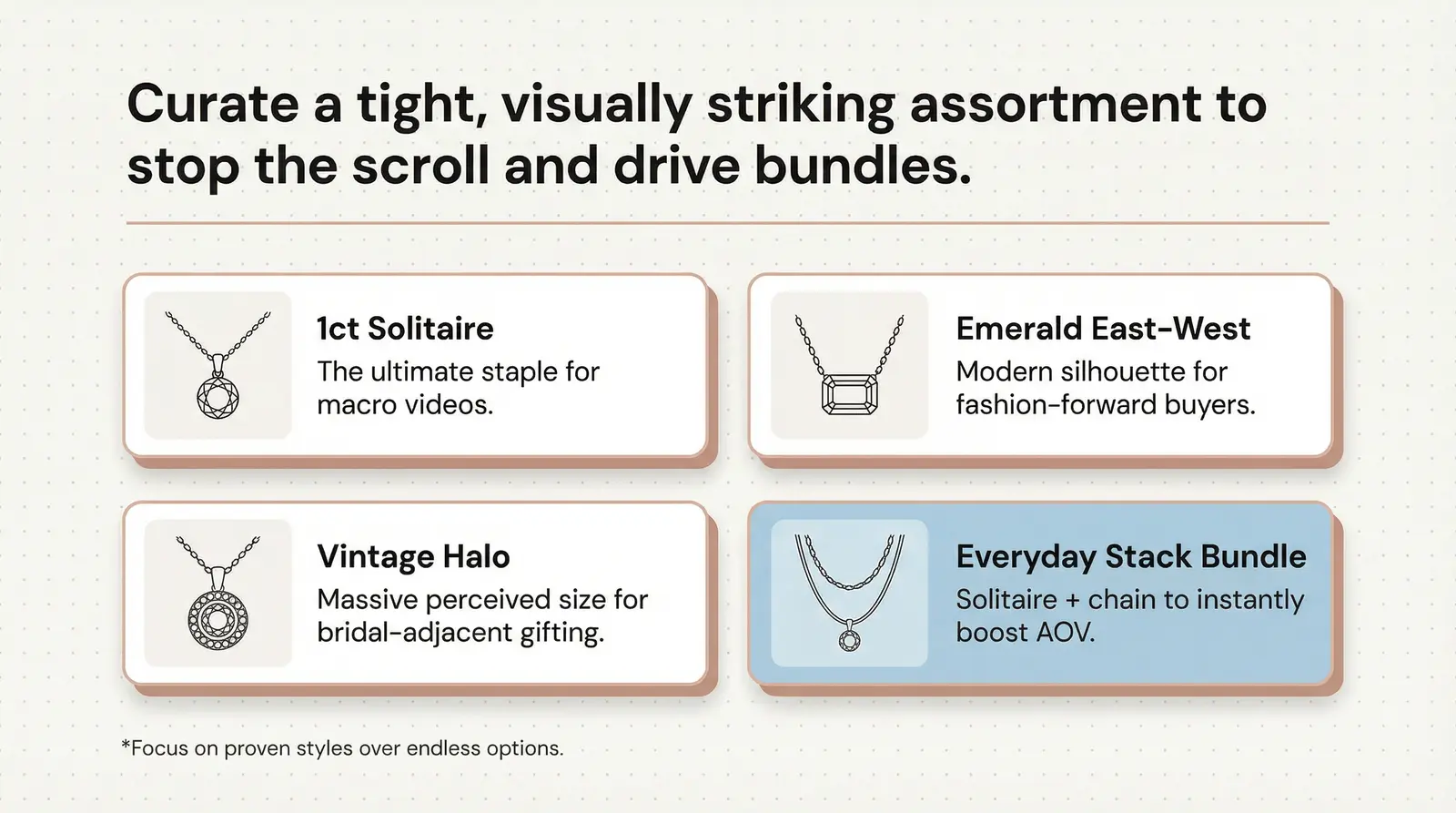 Curate a tight, visually striking assortment to stop the scroll and drive bundles.

1ct Solitaire
The ultimate staple for macro videos.

Emerald East-West
Modern silhouette for fashion-forward buyers.

Vintage Halo
Massive perceived size for bridal-adjacent gifting.

Everyday Stack Bundle
Solitaire + chain to instantly boost AOV.

*Focus on proven styles over endless options.